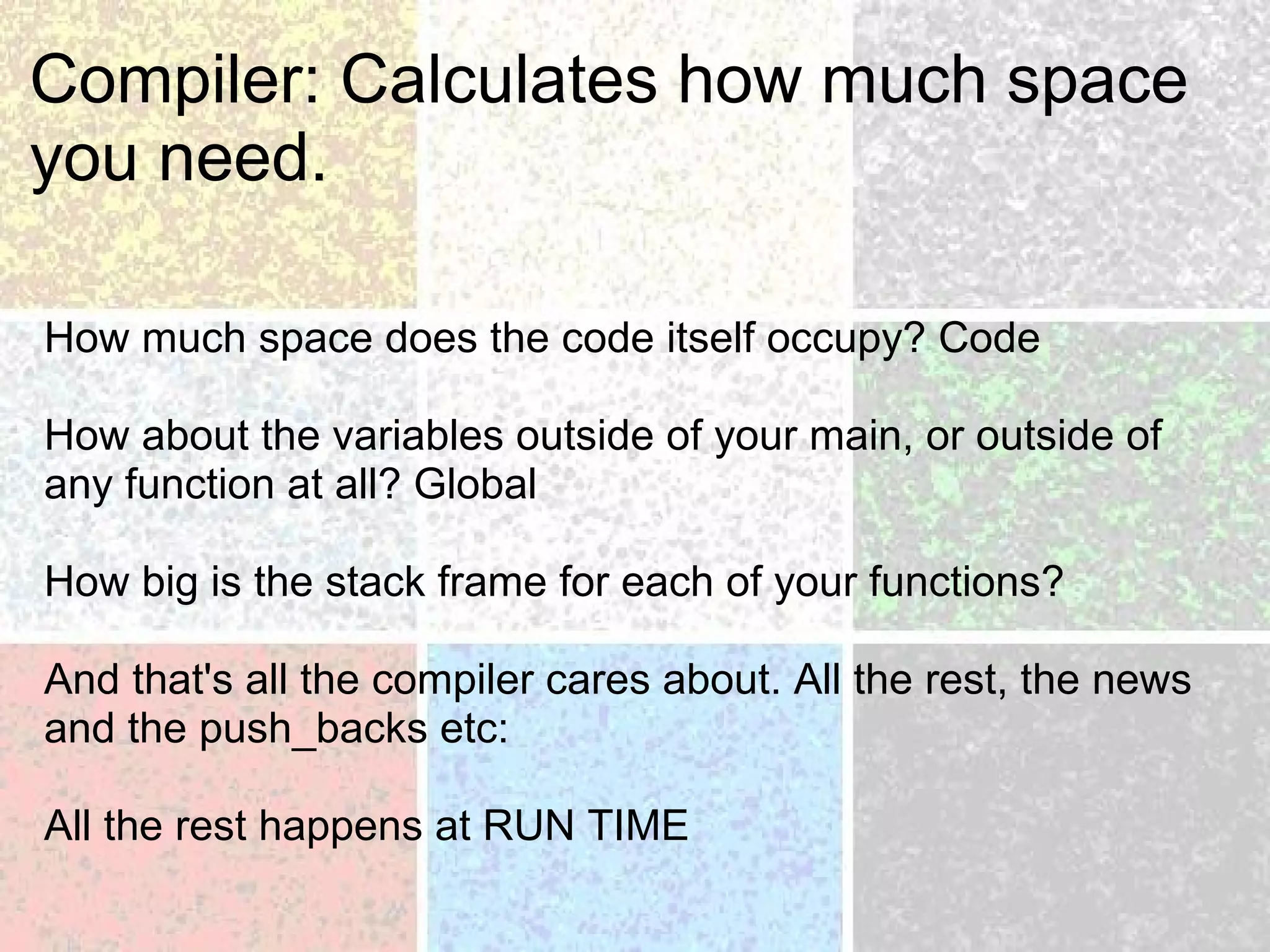 Compiler: Calculates how much space you need.

How much space does the code itself occupy? Code

How about the variables outside of your main, or outside of any function at all? Global

How big is the stack frame for each of your functions?

And that's all the compiler cares about. All the rest, the news and the push_backs etc:

All the rest happens at RUN TIME